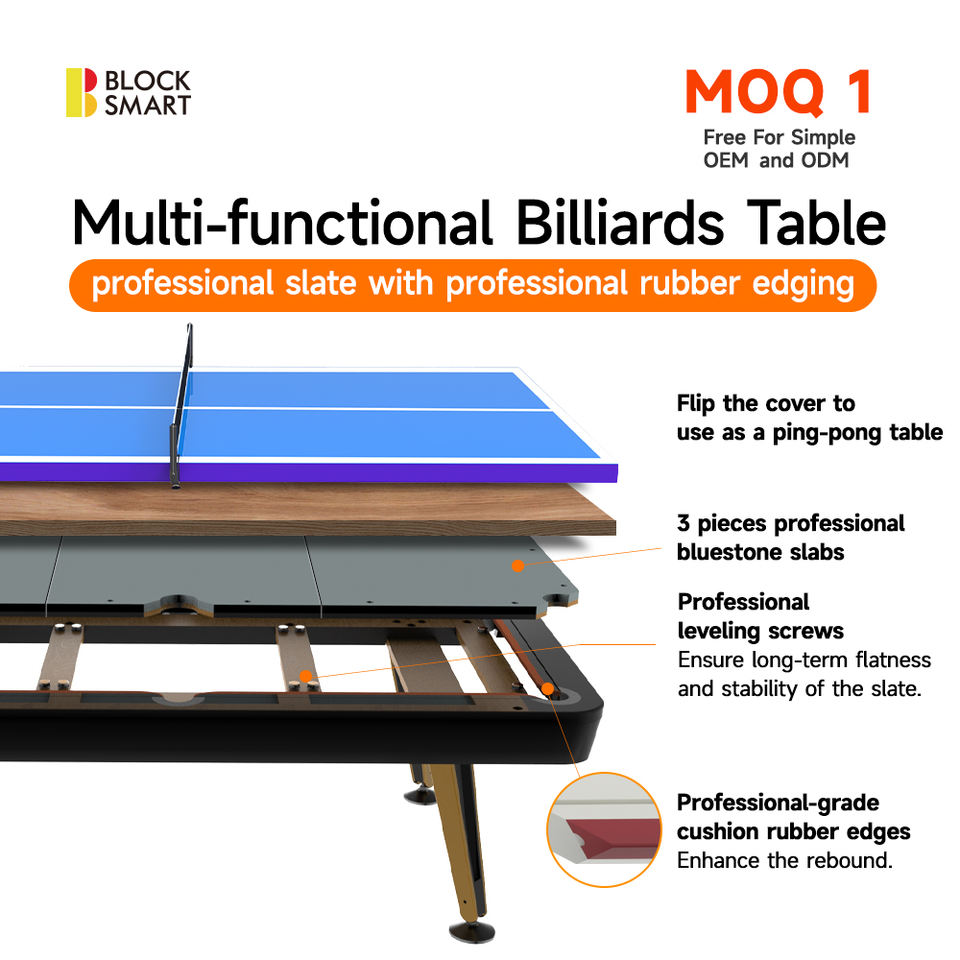 BLOCK SMART

MOQ 1
Free For Simple OEM and ODM

Multi-functional Billiards Table

professional slate with professional rubber edging

Flip the cover to use as a ping-pong table

3 pieces professional bluestone slabs

Professional leveling screws
Ensure long-term flatness and stability of the slate.

Professional-grade cushion rubber edges
Enhance the rebound.